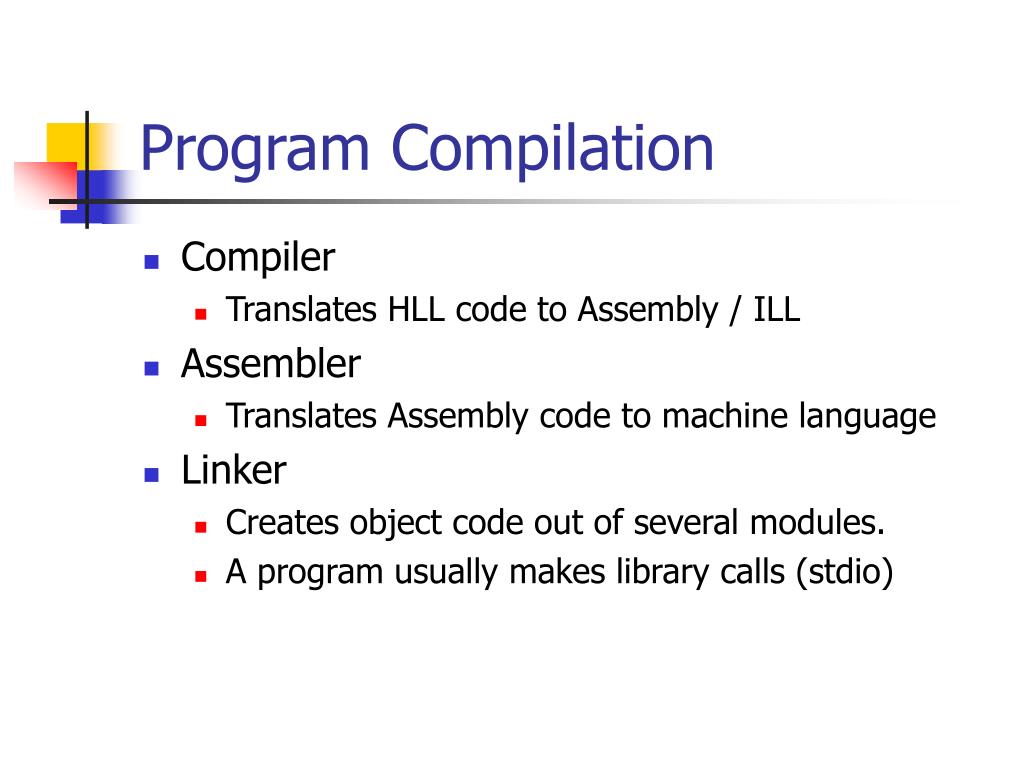 Program Compilation

- Compiler
  - Translates HLL code to Assembly / ILL
- Assembler
  - Translates Assembly code to machine language
- Linker
  - Creates object code out of several modules.
  - A program usually makes library calls (stdio)